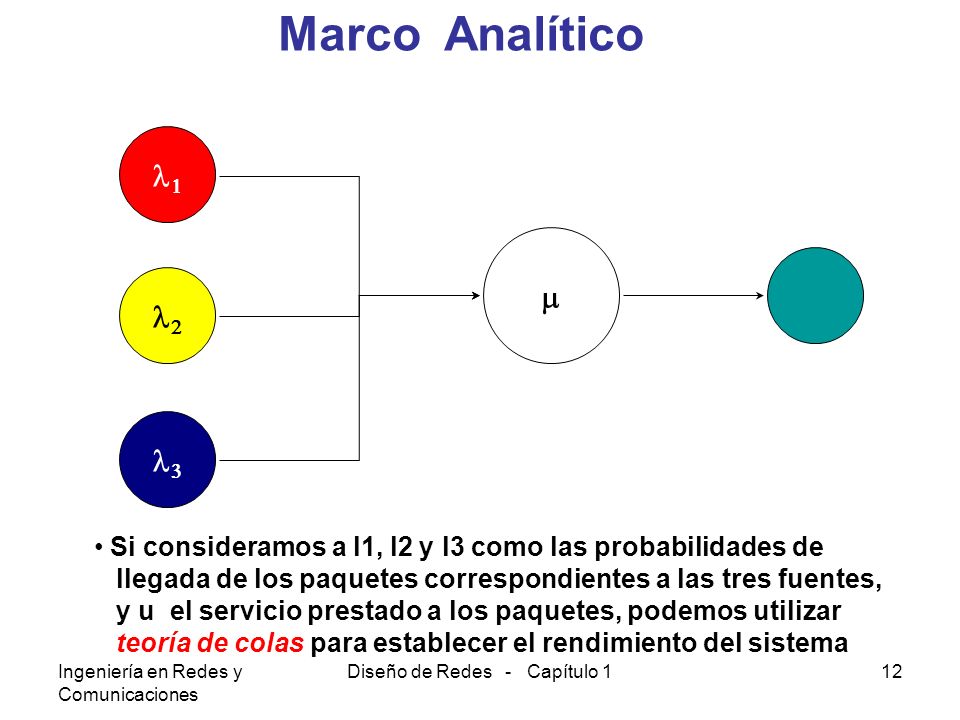 Marco Analítico

$\lambda_1$

$\lambda_2$

$\lambda_3$

$\mu$

• Si consideramos a l1, l2 y l3 como las probabilidades de llegada de los paquetes correspondientes a las tres fuentes, y u el servicio prestado a los paquetes, podemos utilizar teoría de colas para establecer el rendimiento del sistema

Ingeniería en Redes y Comunicaciones

Diseño de Redes - Capítulo 1

12